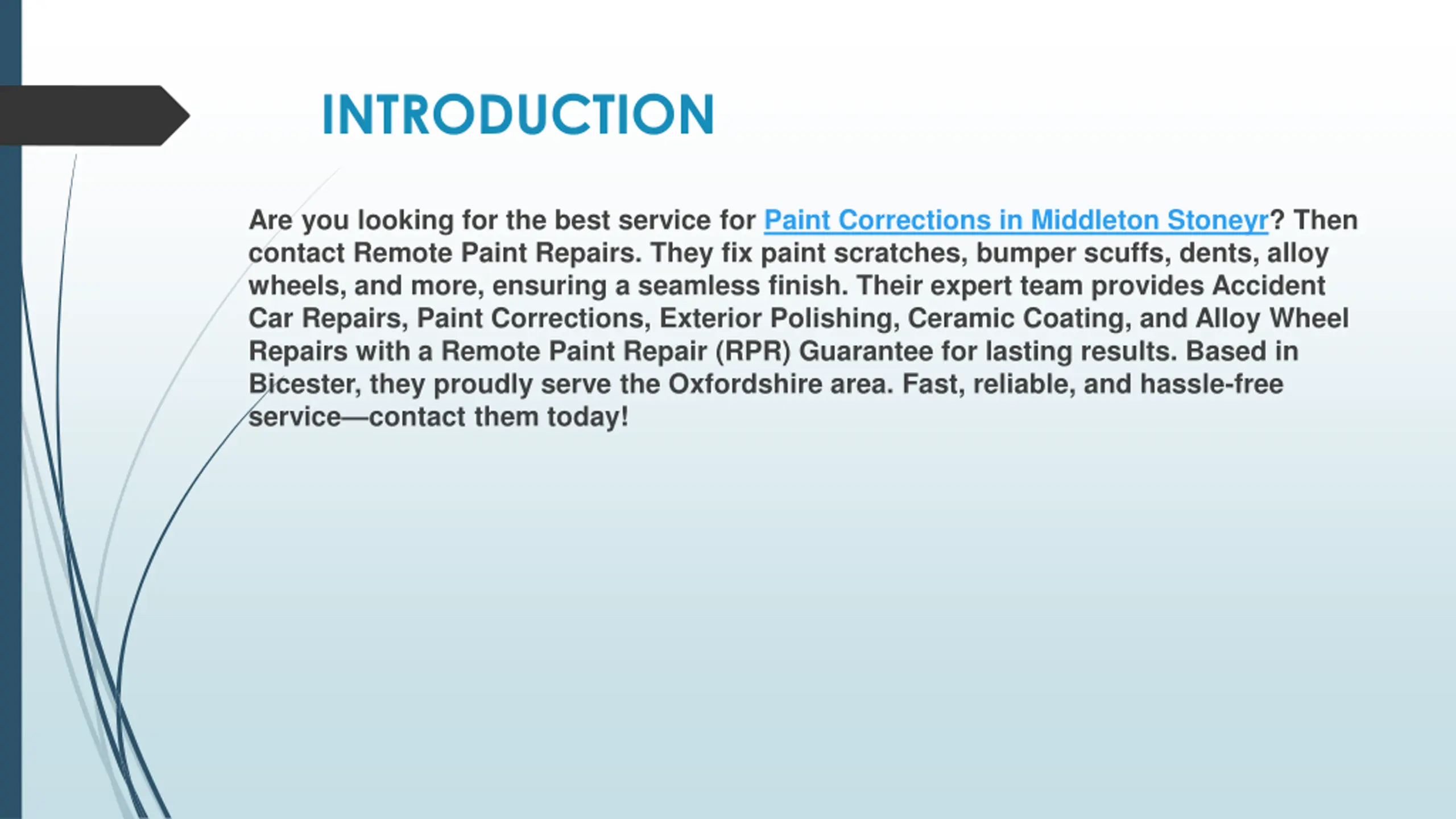 INTRODUCTION

Are you looking for the best service for Paint Corrections in Middleton Stoneyr? Then contact Remote Paint Repairs. They fix paint scratches, bumper scuffs, dents, alloy wheels, and more, ensuring a seamless finish. Their expert team provides Accident Car Repairs, Paint Corrections, Exterior Polishing, Ceramic Coating, and Alloy Wheel Repairs with a Remote Paint Repair (RPR) Guarantee for lasting results. Based in Bicester, they proudly serve the Oxfordshire area. Fast, reliable, and hassle-free service—contact them today!